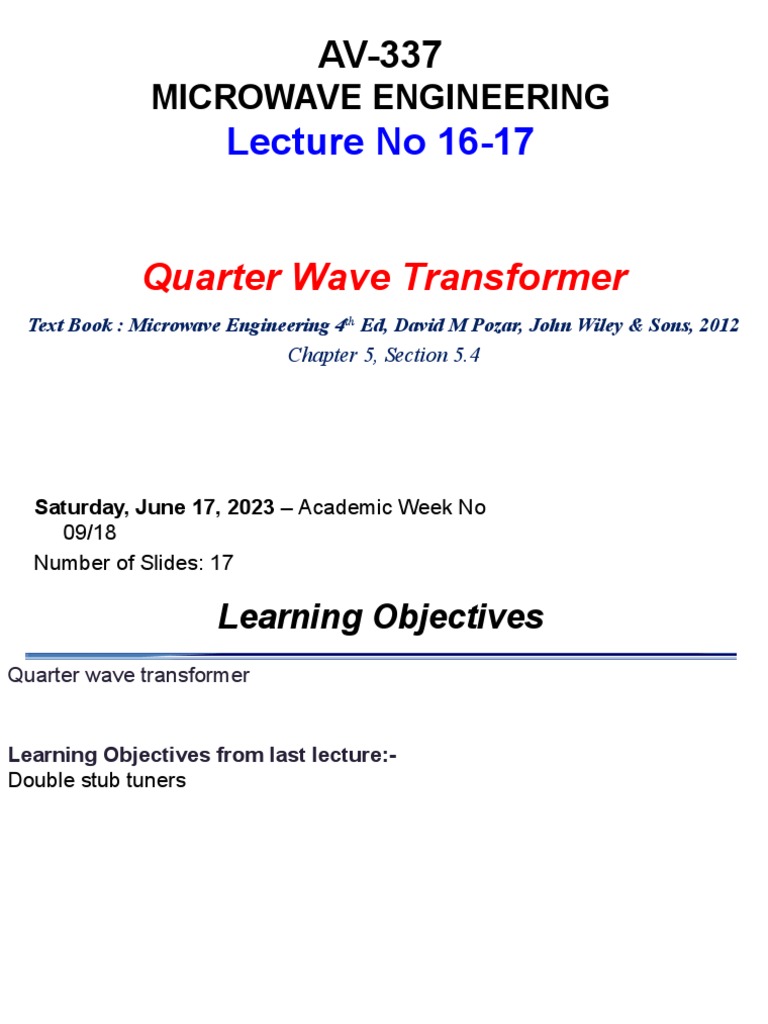 AV-337
MICROWAVE ENGINEERING
Lecture No 16-17

Quarter Wave Transformer

Text Book : Microwave Engineering 4$^{th}$ Ed, David M Pozar, John Wiley & Sons, 2012
Chapter 5, Section 5.4

Saturday, June 17, 2023 – Academic Week No 09/18
Number of Slides: 17

Learning Objectives

Quarter wave transformer

Learning Objectives from last lecture:-
Double stub tuners